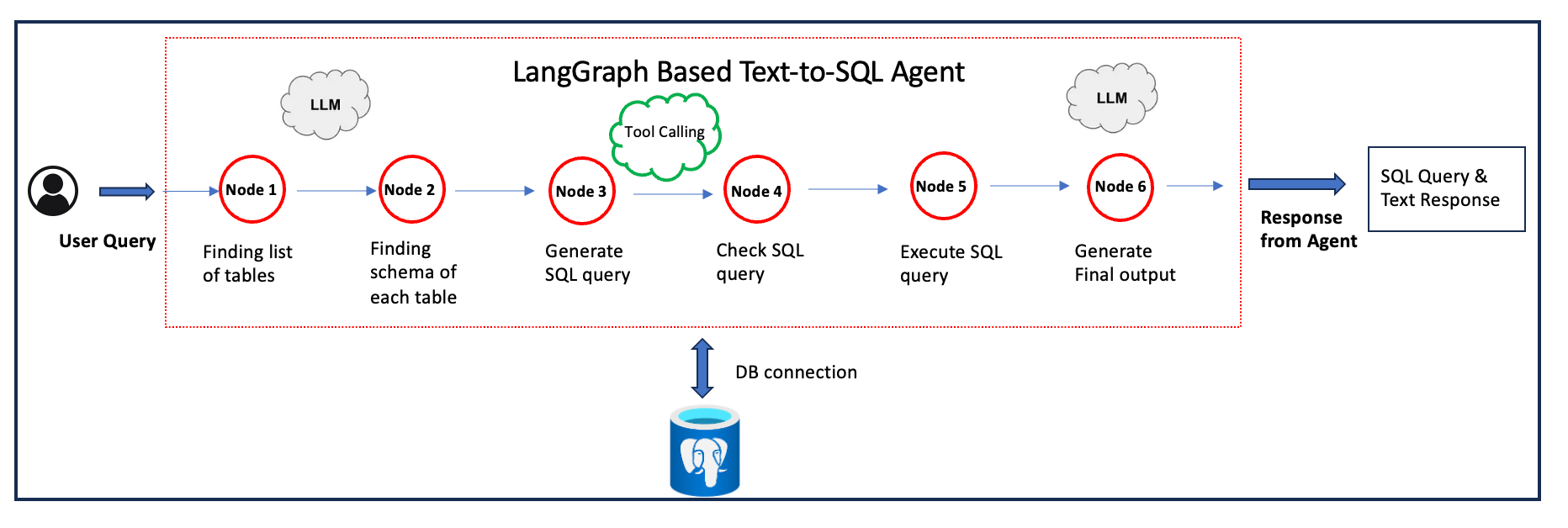 LangGraph Based Text-to-SQL Agent

LLM

Tool Calling

LLM

User Query

Node 1

Finding list of tables

Node 2

Finding schema of each table

Node 3

Generate SQL query

Node 4

Check SQL query

Node 5

Execute SQL query

Node 6

Generate Final output

Response from Agent

SQL Query & Text Response

DB connection